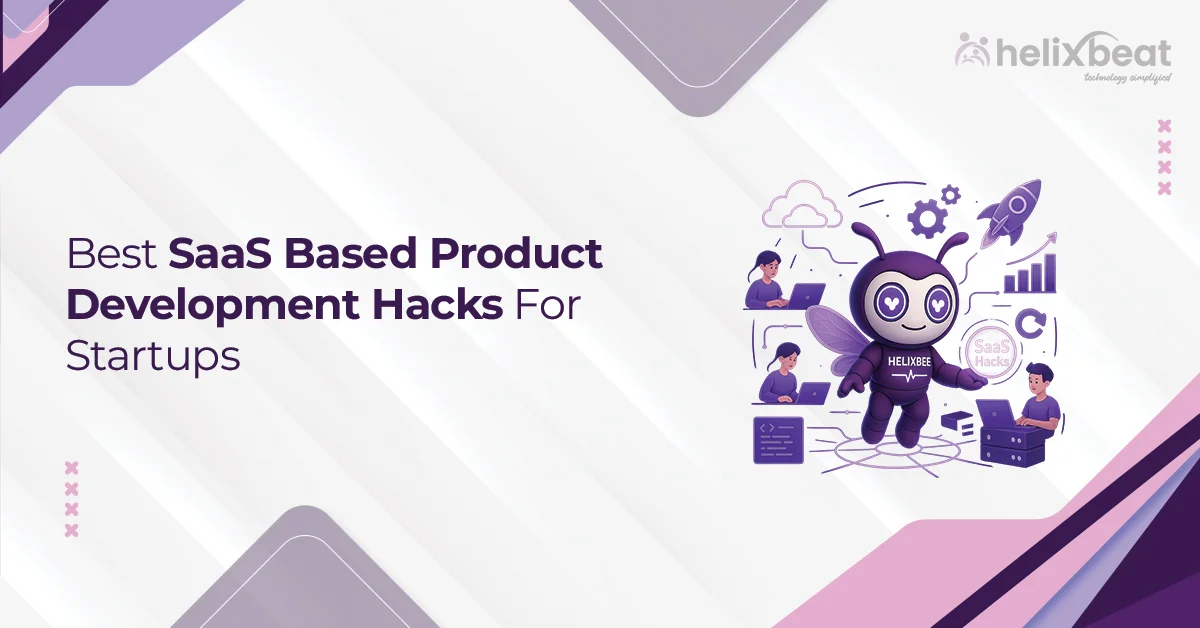 helixbeat
technology simplified

Best SaaS Based Product Development Hacks For Startups

HELIXBEE

SaaS Hacks